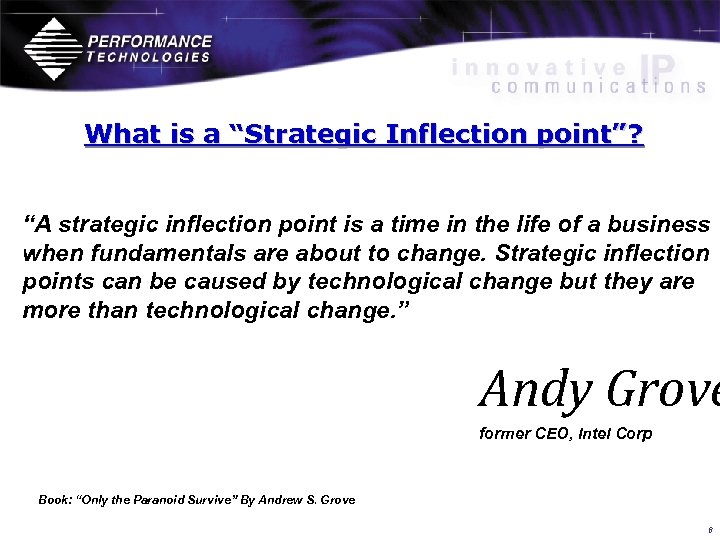 PERFORMANCE TECHNOLOGIES

innovative IP communications

What is a “Strategic Inflection point”?

“A strategic inflection point is a time in the life of a business when fundamentals are about to change. Strategic inflection points can be caused by technological change but they are more than technological change.”

Andy Grove

former CEO, Intel Corp

Book: “Only the Paranoid Survive” By Andrew S. Grove

8